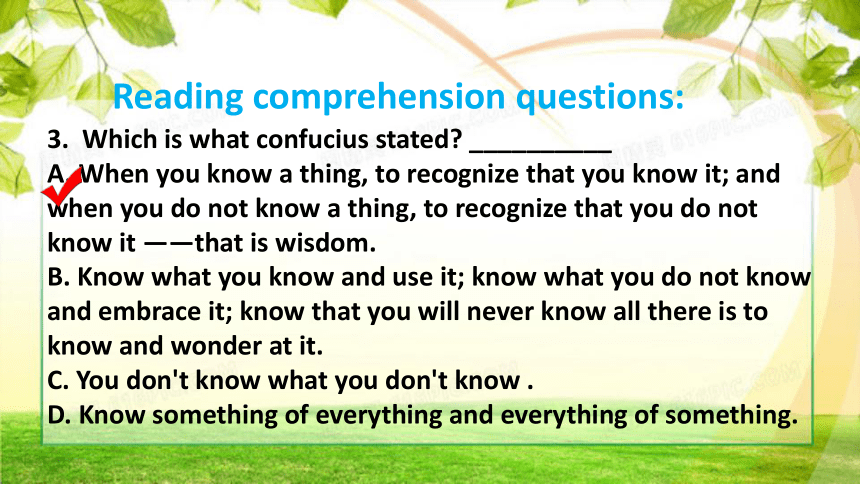 Reading comprehension questions:

3. Which is what confucius stated? __________

A. When you know a thing, to recognize that you know it; and when you do not know a thing, to recognize that you do not know it ——that is wisdom.

B. Know what you know and use it; know what you do not know and embrace it; know that you will never know all there is to know and wonder at it.

C. You don't know what you don't know .

D. Know something of everything and everything of something.